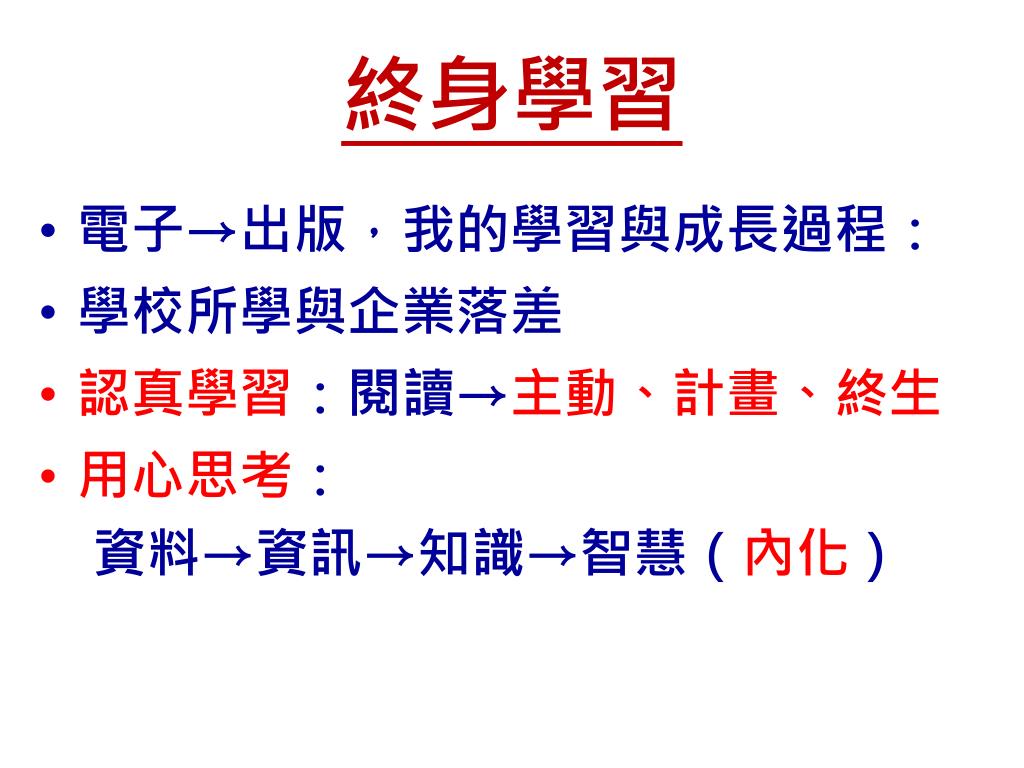 終身學習

• 電子→出版，我的學習與成長過程：
• 學校所學與企業落差
• 認真學習：閱讀→主動、計畫、終生
• 用心思考：
資料→資訊→知識→智慧（內化）